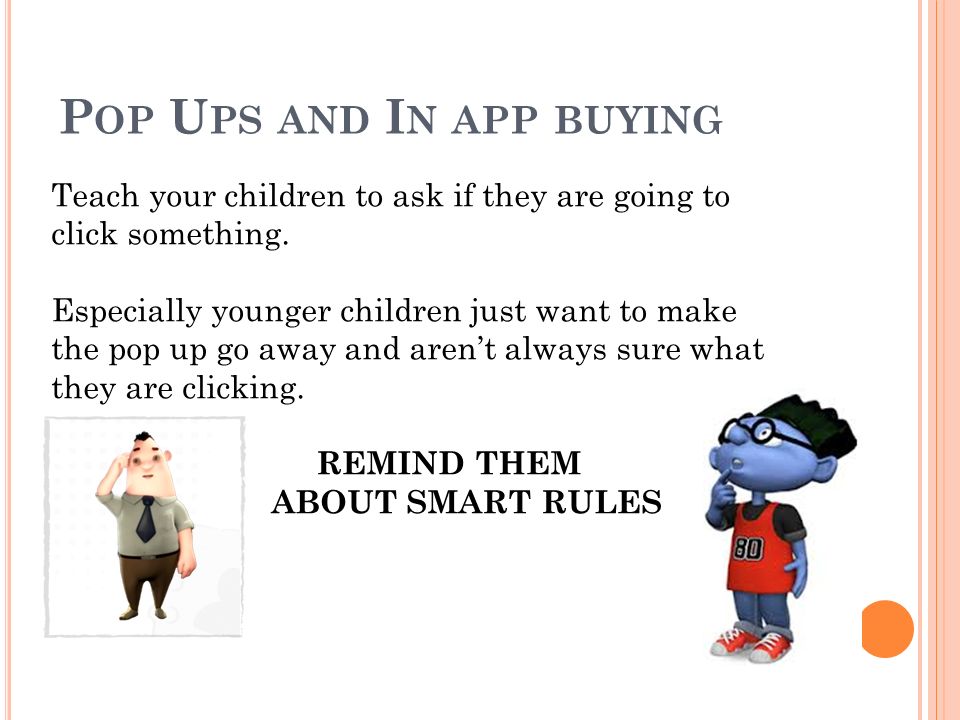 POP UPS AND IN APP BUYING

Teach your children to ask if they are going to click something.

Especially younger children just want to make the pop up go away and aren't always sure what they are clicking.

REMIND THEM ABOUT SMART RULES

80